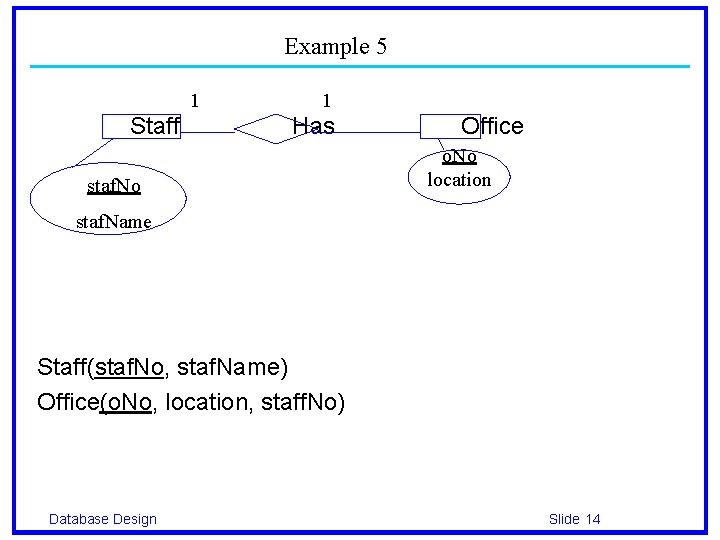 Example 5

1 1

Staff Has Office

stafNo
stafName

oNo
location

Staff(stafNo, stafName)

Office(oNo, location, staffNo)

Database Design

Slide 14